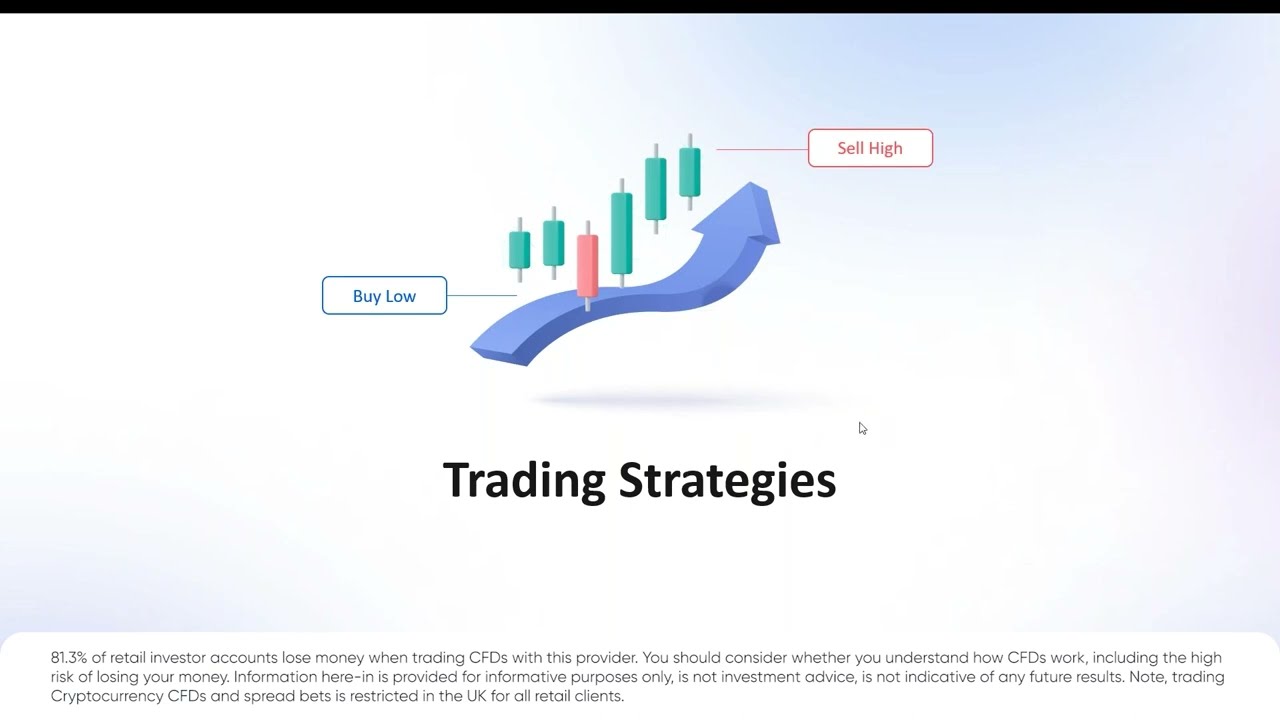 Sell High

Buy Low

Trading Strategies

81.3% of retail investor accounts lose money when trading CFDs with this provider. You should consider whether you understand how CFDs work, including the high risk of losing your money. Information here-in is provided for informative purposes only, is not investment advice, is not indicative of any future results. Note, trading Cryptocurrency CFDs and spread bets is restricted in the UK for all retail clients.